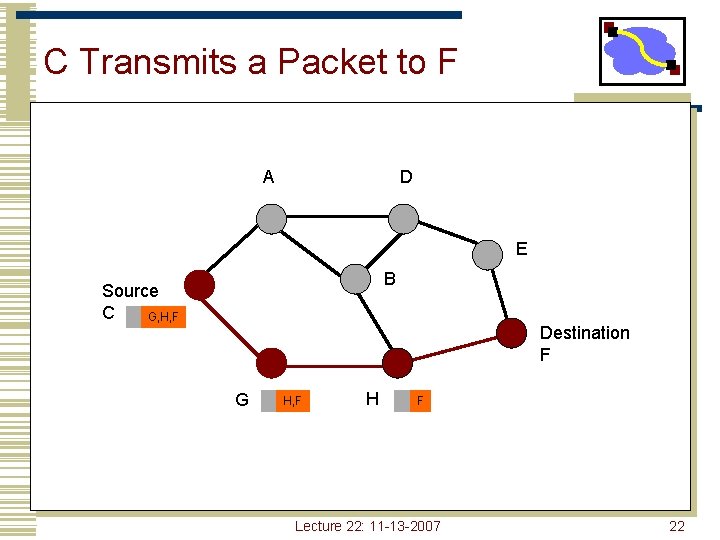 C Transmits a Packet to F

A

D

E

B

Source
C

G,H,F

Destination
F

G

H,F

H

F

Lecture 22: 11-13-2007

22